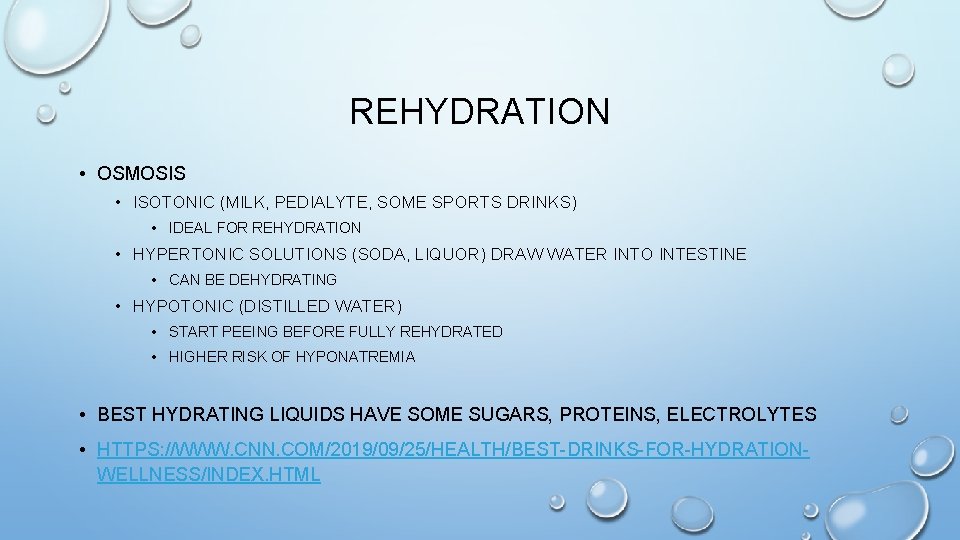 REHYDRATION

• OSMOSIS
  • ISOTONIC (MILK, PEDIALYTE, SOME SPORTS DRINKS)
    • IDEAL FOR REHYDRATION
  • HYPERTONIC SOLUTIONS (SODA, LIQUOR) DRAW WATER INTO INTESTINE
    • CAN BE DEHYDRATING
  • HYPOTONIC (DISTILLED WATER)
    • START PEEING BEFORE FULLY REHYDRATED
    • HIGHER RISK OF HYPONATREMIA

• BEST HYDRATING LIQUIDS HAVE SOME SUGARS, PROTEINS, ELECTROLYTES
• HTTPS://WWW.CNN.COM/2019/09/25/HEALTH/BEST-DRINKS-FOR-HYDRATION-WELLNESS/INDEX.HTML